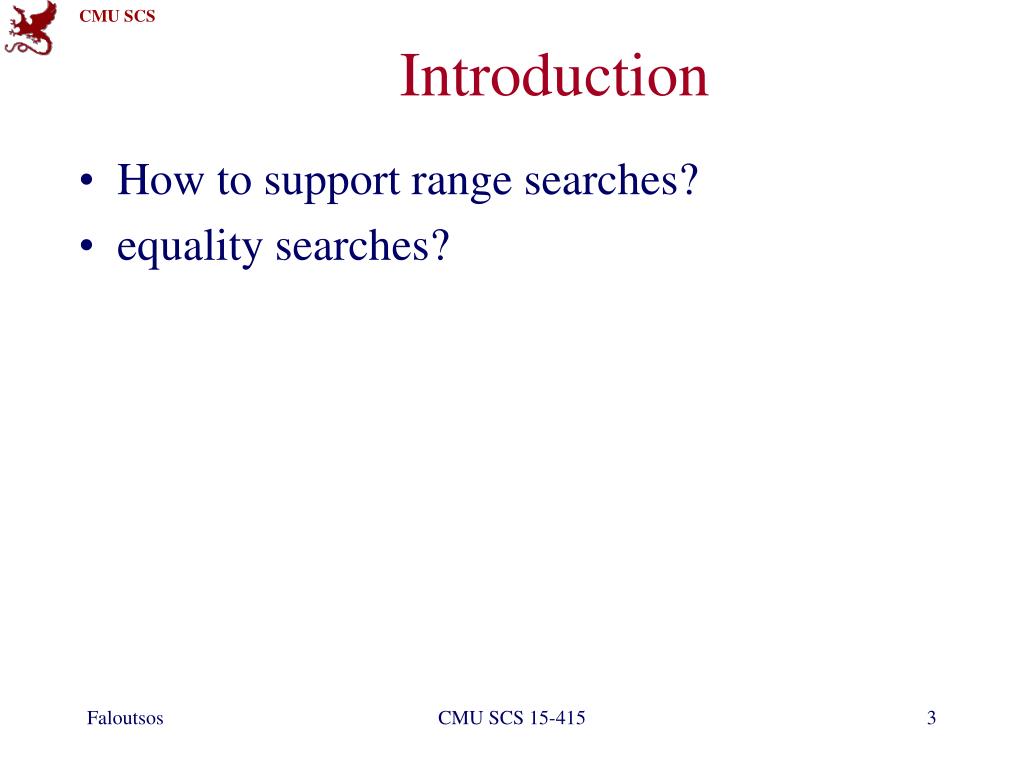 CMU SCS

Introduction

• How to support range searches?
• equality searches?

Faloutsos

CMU SCS 15-415

3